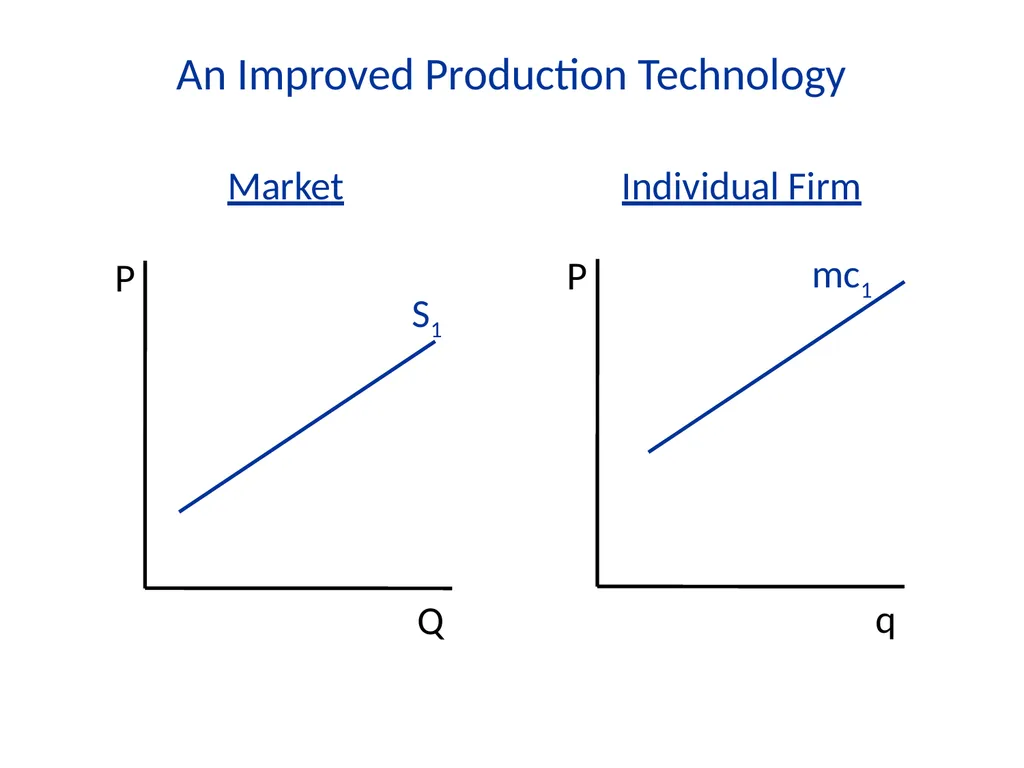 An Improved Production Technology

Market

P

$S_1$

Q

Individual Firm

P

$mc_1$

q